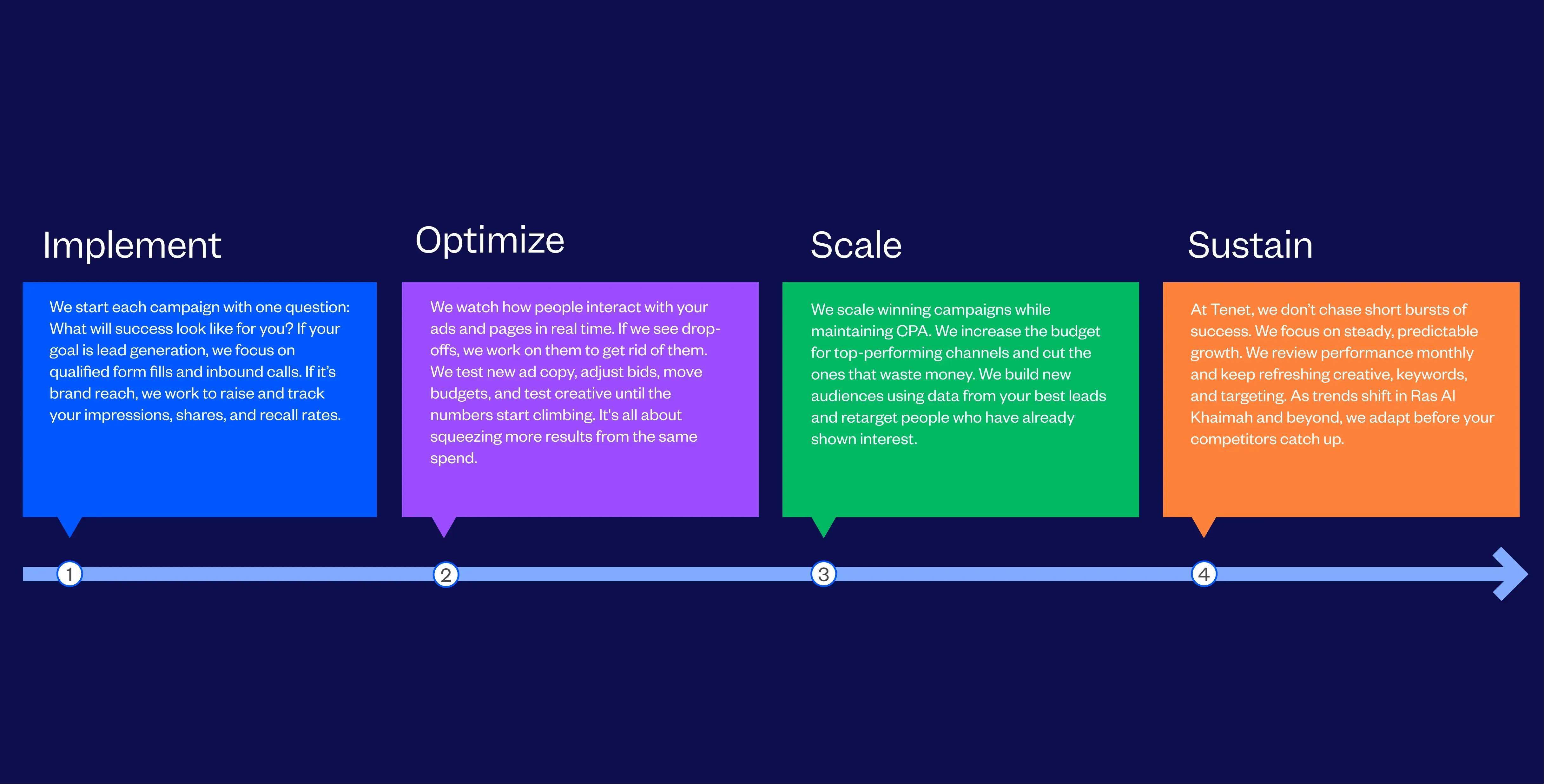 Implement

We start each campaign with one question: What will success look like for you? If your goal is lead generation, we focus on qualified form fills and inbound calls. If it's brand reach, we work to raise and track your impressions, shares, and recall rates.

Optimize

We watch how people interact with your ads and pages in real time. If we see drop-offs, we work on them to get rid of them. We test new ad copy, adjust bids, move budgets, and test creative until the numbers start climbing. It's all about squeezing more results from the same spend.

Scale

We scale winning campaigns while maintaining CPA. We increase the budget for top-performing channels and cut the ones that waste money. We build new audiences using data from your best leads and retarget people who have already shown interest.

Sustain

At Tenet, we don't chase short bursts of success. We focus on steady, predictable growth. We review performance monthly and keep refreshing creative, keywords, and targeting. As trends shift in Ras Al Khaimah and beyond, we adapt before your competitors catch up.

1

2

3

4